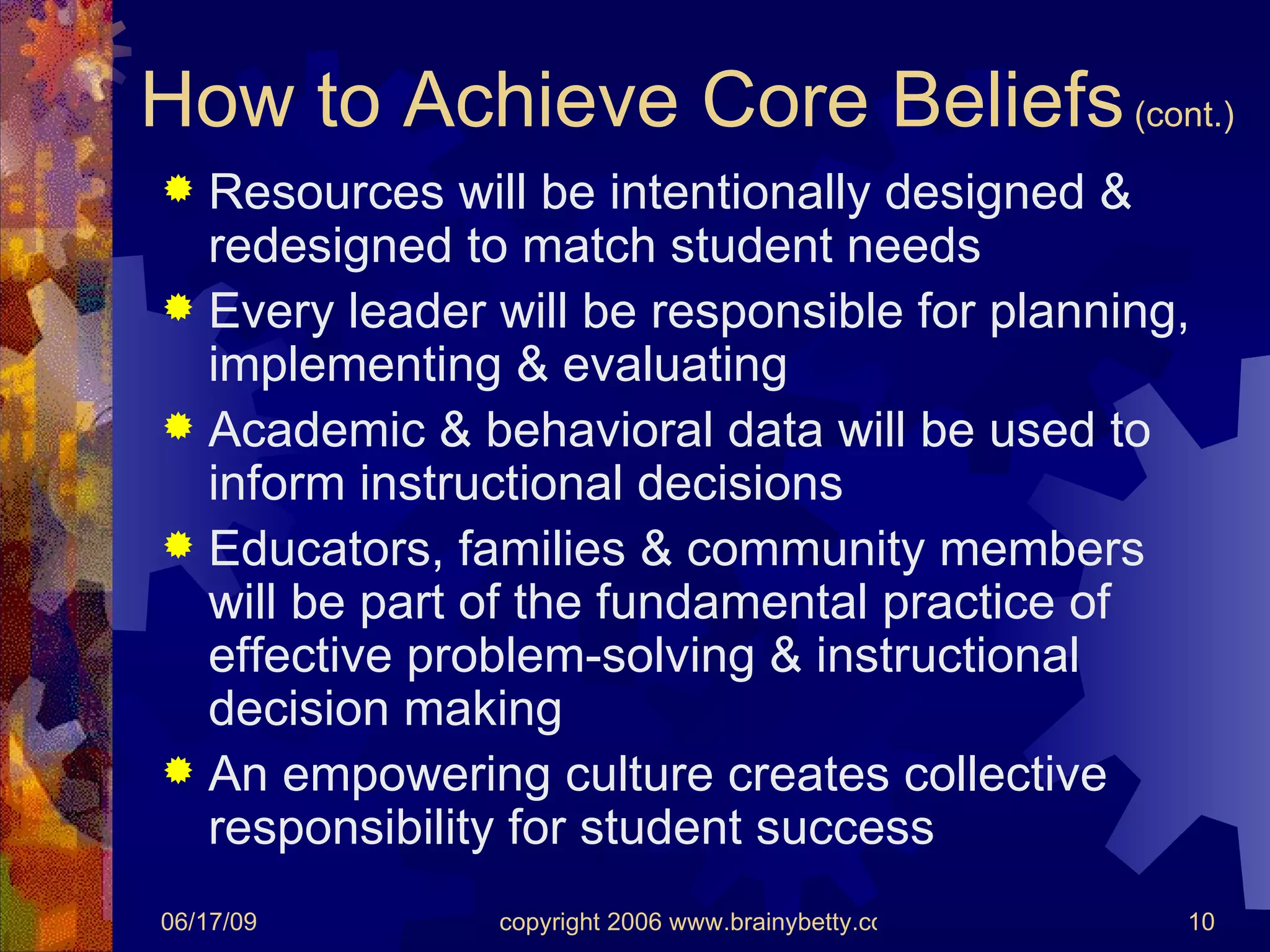 How to Achieve Core Beliefs (cont.)

Resources will be intentionally designed & redesigned to match student needs

Every leader will be responsible for planning, implementing & evaluating

Academic & behavioral data will be used to inform instructional decisions

Educators, families & community members will be part of the fundamental practice of effective problem-solving & instructional decision making

An empowering culture creates collective responsibility for student success

06/17/09

copyright 2006 www.brainybetty.co

10